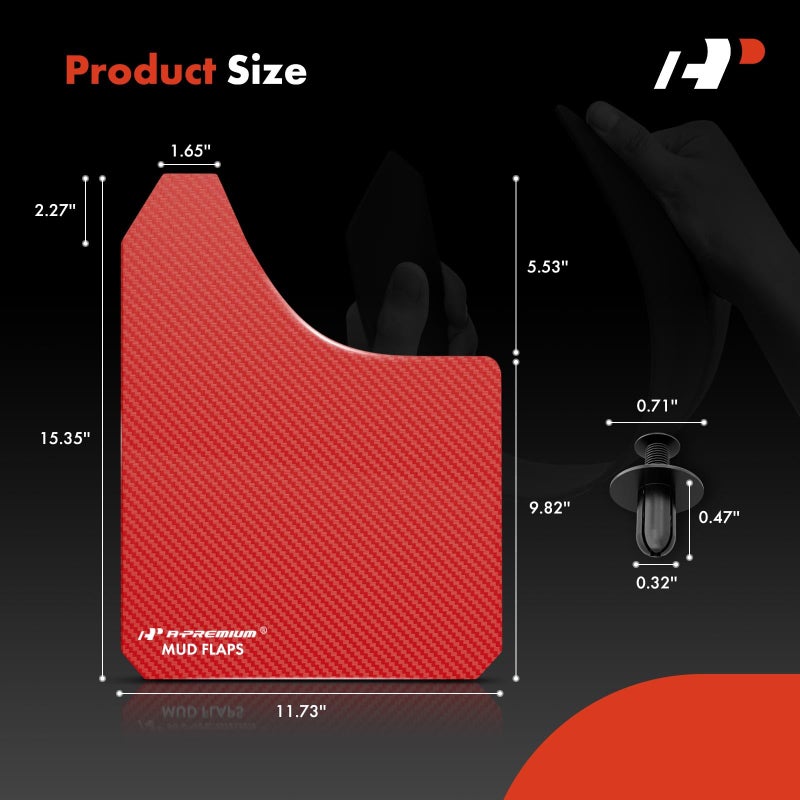 Product Size

1.65"

2.27"

5.53"

15.35"

9.82"

0.71"

0.47"

0.32"

A-PREMIUM®
MUD FLAPS

11.73"